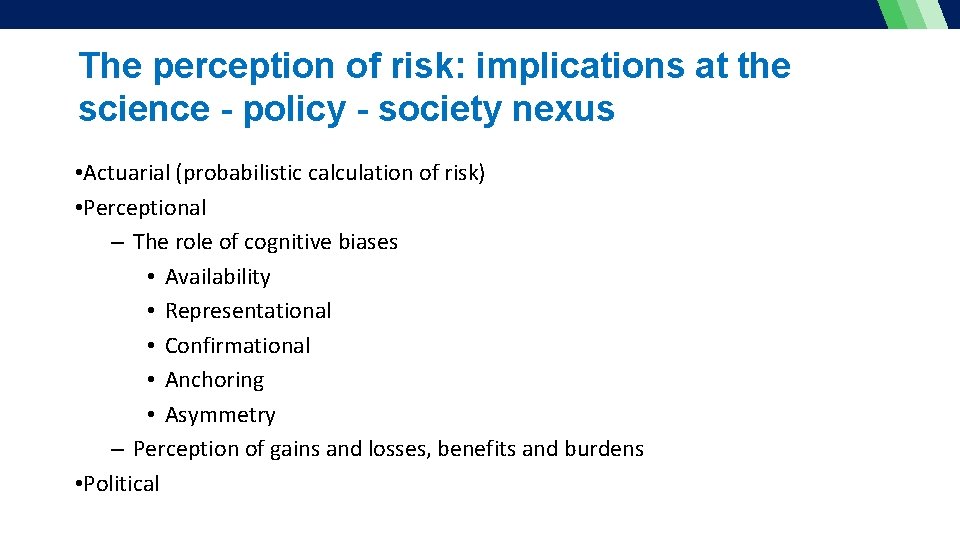 The perception of risk: implications at the science - policy - society nexus

• Actuarial (probabilistic calculation of risk)
• Perceptional
  – The role of cognitive biases
    • Availability
    • Representational
    • Confirmational
    • Anchoring
    • Asymmetry
  – Perception of gains and losses, benefits and burdens
• Political